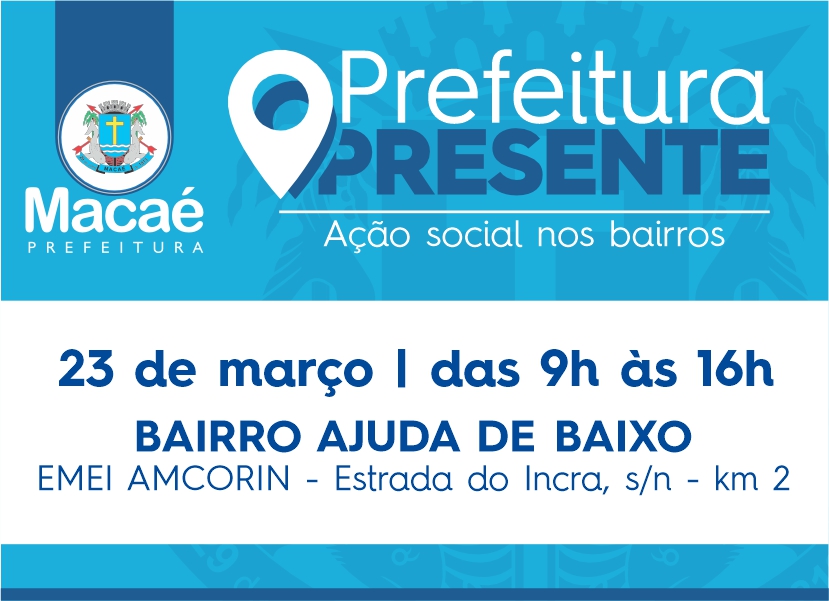 MACAÉ

Macaé
PREFEITURA

Prefeitura
PRESENTE
Ação social nos bairros

23 de março | das 9h às 16h
BAIRRO AJUDA DE BAIXO
EMEI AMCORIN - Estrada do Incra, s/n - km 2